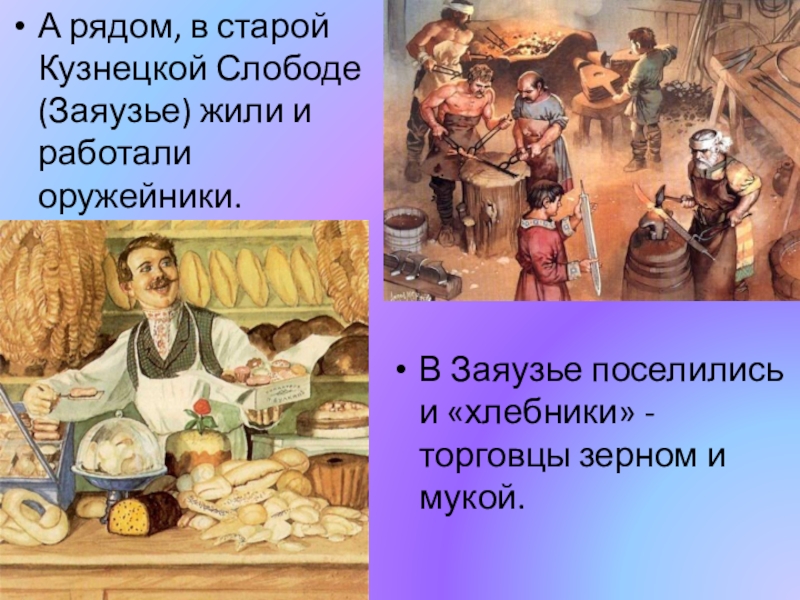 • А рядом, в старой Кузнецкой Слободе (Заяузье) жили и работали оружейники.

• В Заяузье поселились и «хлебники» - торговцы зерном и мукой.